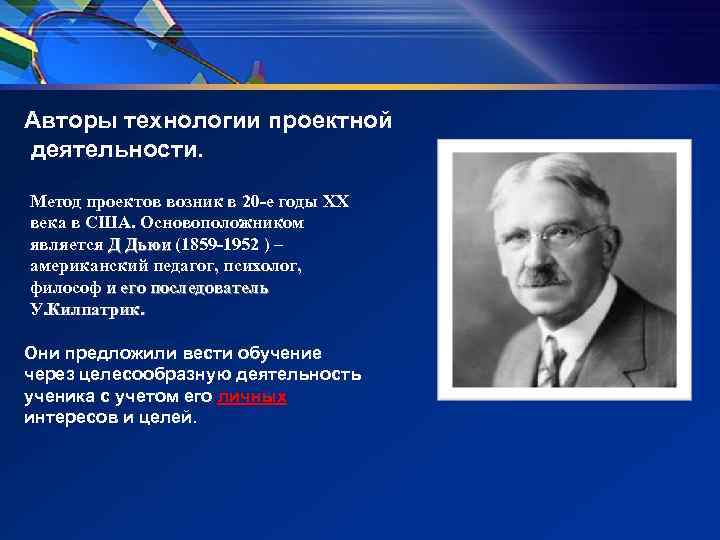 Авторы технологии проектной деятельности.

Метод проектов возник в 20-е годы XX века в США. Основоположником является Д Дьюи (1859-1952 ) – американский педагог, психолог, философ и его последователь У.Килпатрик.

Они предложили вести обучение через целесообразную деятельность ученика с учетом его личных интересов и целей.